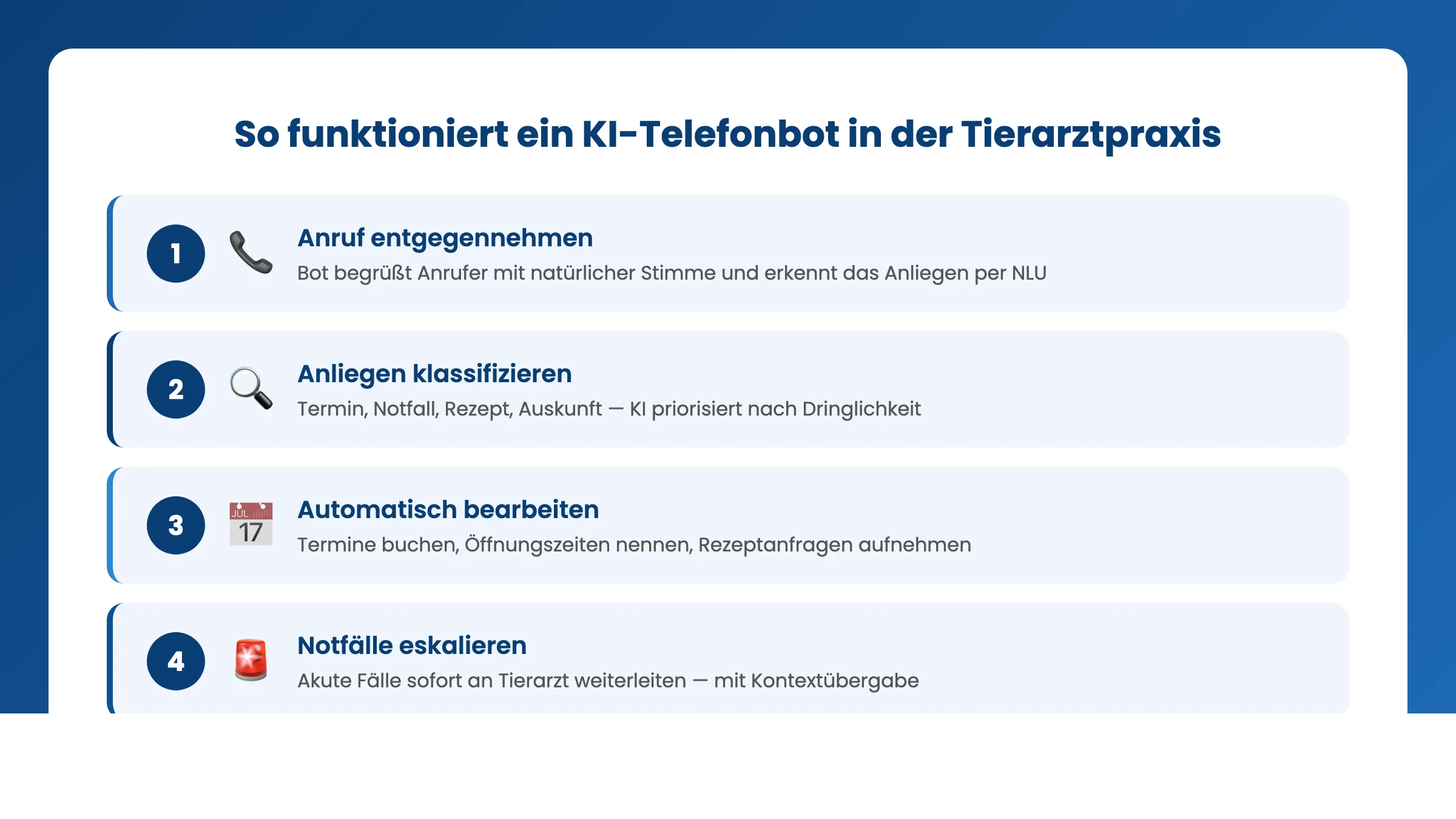 So funktioniert ein KI-Telefonbot in der Tierarztpraxis

1

Anruf entgegennehmen

Bot begrüßt Anrufer mit natürlicher Stimme und erkennt das Anliegen per NLU

2

Anliegen klassifizieren

Termin, Notfall, Rezept, Auskunft — KI priorisiert nach Dringlichkeit

3

JUL 17

Automatisch bearbeiten

Termine buchen, Öffnungszeiten nennen, Rezeptanfragen aufnehmen

4

Notfälle eskalieren

Akute Fälle sofort an Tierarzt weiterleiten — mit Kontextübergabe